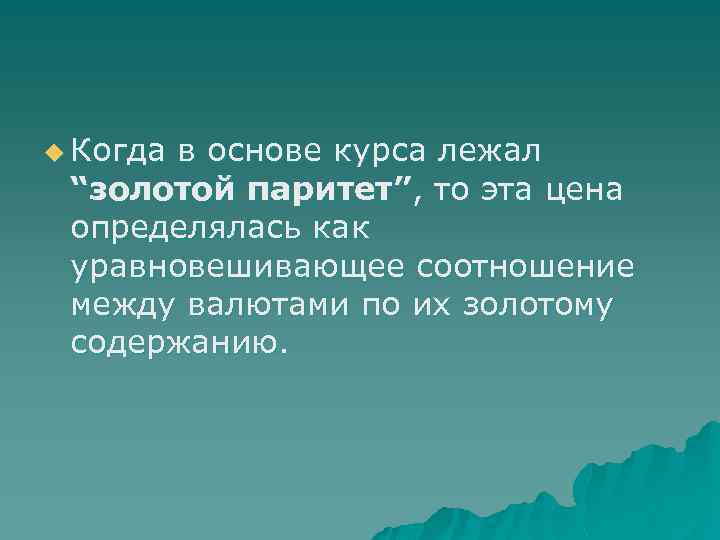 Когда в основе курса лежал “золотой паритет”, то эта цена определялась как уравновешивающее соотношение между валютами по их золотому содержанию.